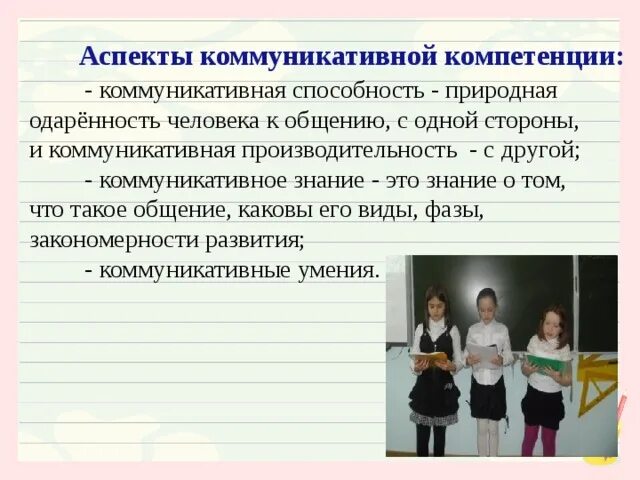 Аспекты коммуникативной компетенции:

- коммуникативная способность - природная одарённость человека к общению, с одной стороны, и коммуникативная производительность - с другой;

- коммуникативное знание - это знание о том, что такое общение, каковы его виды, фазы, закономерности развития;

- коммуникативные умения.